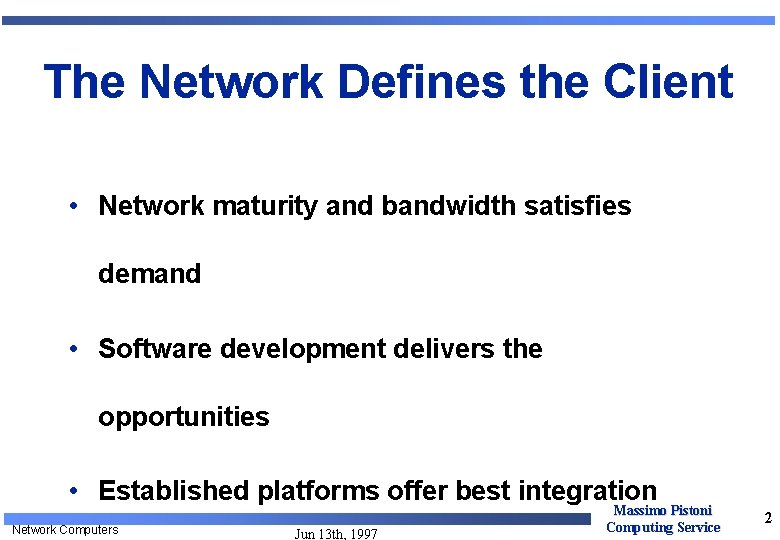 The Network Defines the Client

• Network maturity and bandwidth satisfies demand

• Software development delivers the opportunities

• Established platforms offer best integration

Network Computers

Jun 13th, 1997

Massimo Pistoni
Computing Service

2